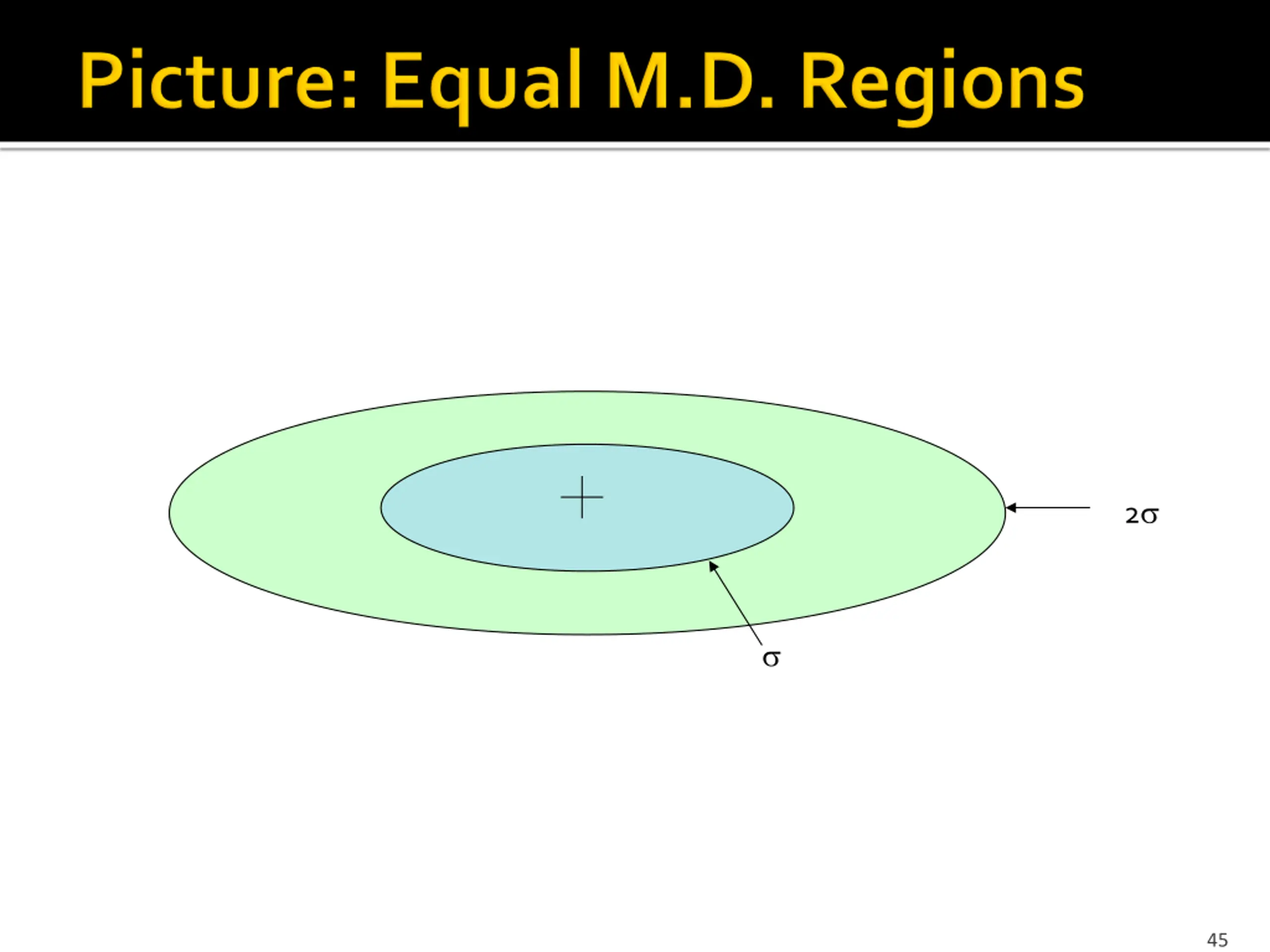 Picture: Equal M.D. Regions

$2\sigma$

$\sigma$

45